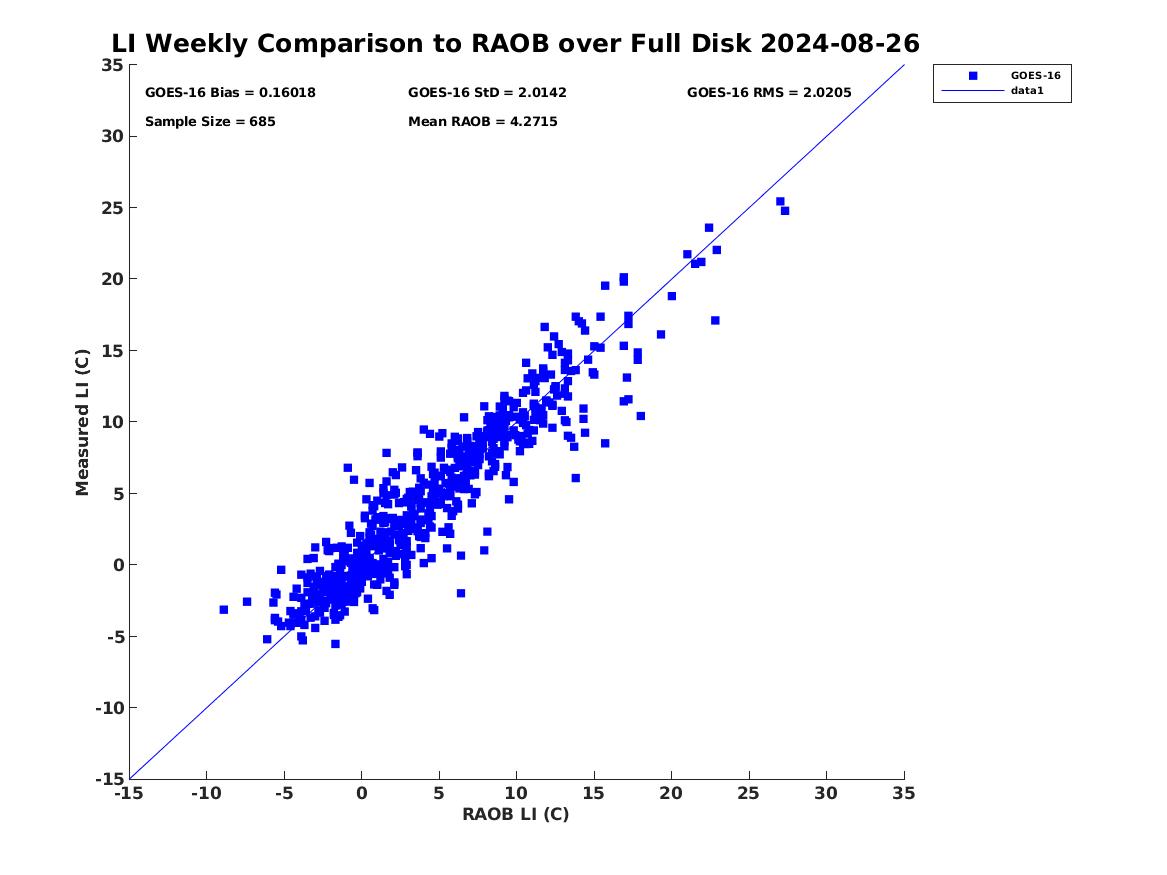 LI Weekly Comparison to RAOB over Full Disk 2024-08-26

GOES-16 Bias = 0.16018
GOES-16 StD = 2.0142
GOES-16 RMS = 2.0205
Sample Size = 685
Mean RAOB = 4.2715

GOES-16
data1

Measured LI (C)

35
30
25
20
15
10
5
0
-5
-10
-15

-15 -10 -5 0 5 10 15 20 25 30 35

RAOB LI (C)